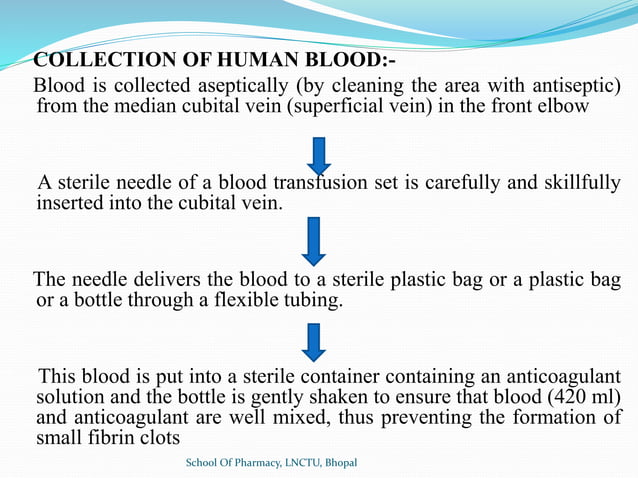 COLLECTION OF HUMAN BLOOD:-

Blood is collected aseptically (by cleaning the area with antiseptic) from the median cubital vein (superficial vein) in the front elbow

A sterile needle of a blood transfusion set is carefully and skillfully inserted into the cubital vein.

The needle delivers the blood to a sterile plastic bag or a plastic bag or a bottle through a flexible tubing.

This blood is put into a sterile container containing an anticoagulant solution and the bottle is gently shaken to ensure that blood (420 ml) and anticoagulant are well mixed, thus preventing the formation of small fibrin clots

School Of Pharmacy, LNCTU, Bhopal